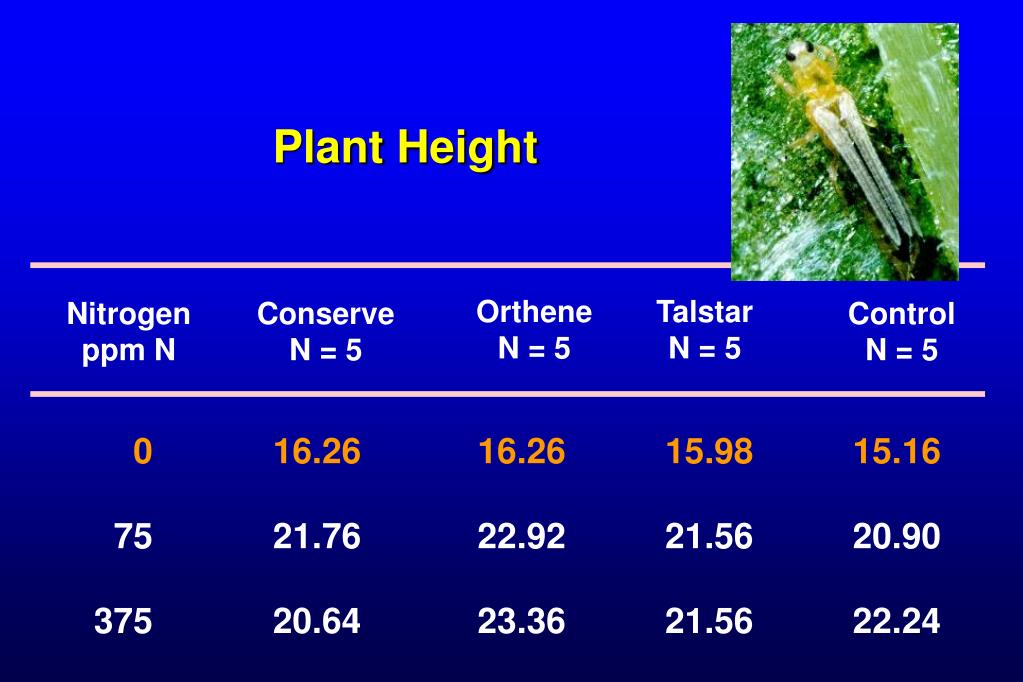 Plant Height

| Nitrogen ppm N | Conserve N = 5 | Orthene N = 5 | Talstar N = 5 | Control N = 5 |
|---|---|---|---|---|
| 0 | 16.26 | 16.26 | 15.98 | 15.16 |
| 75 | 21.76 | 22.92 | 21.56 | 20.90 |
| 375 | 20.64 | 23.36 | 21.56 | 22.24 |